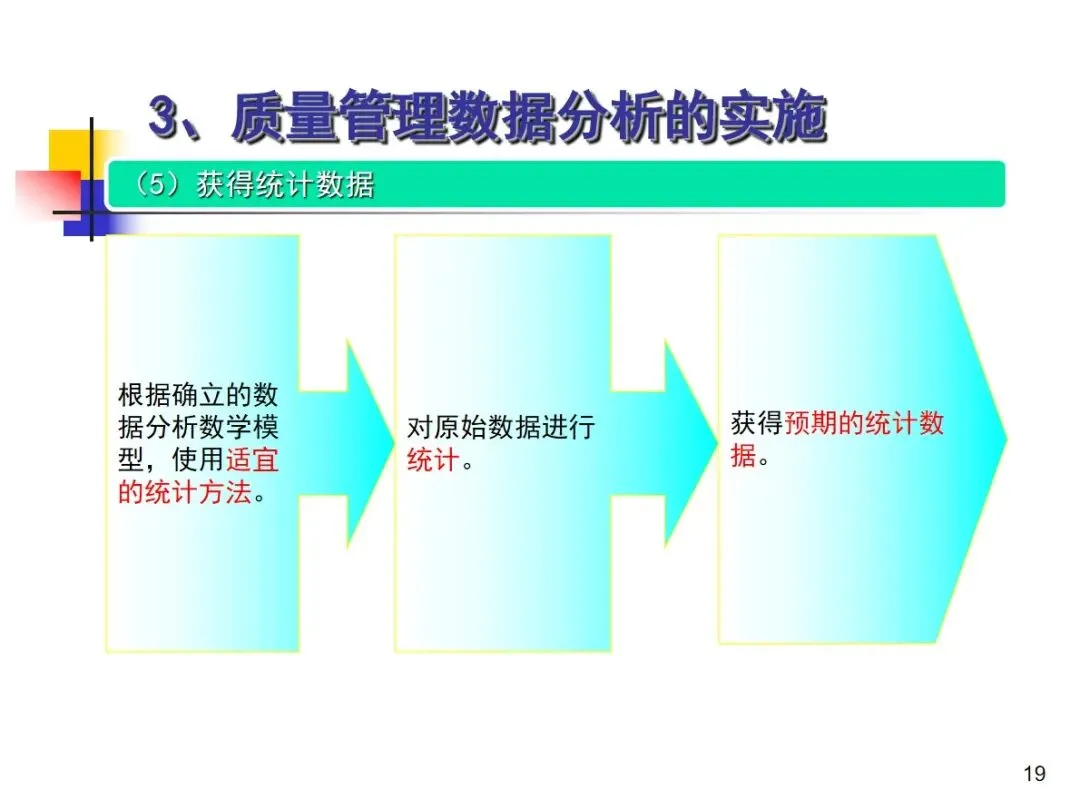 3、质量管理数据分析的实施

（5）获得统计数据

根据确立的数据分析数学模型，使用适宜的统计方法。

对原始数据进行统计。

获得预期的统计数据。

19